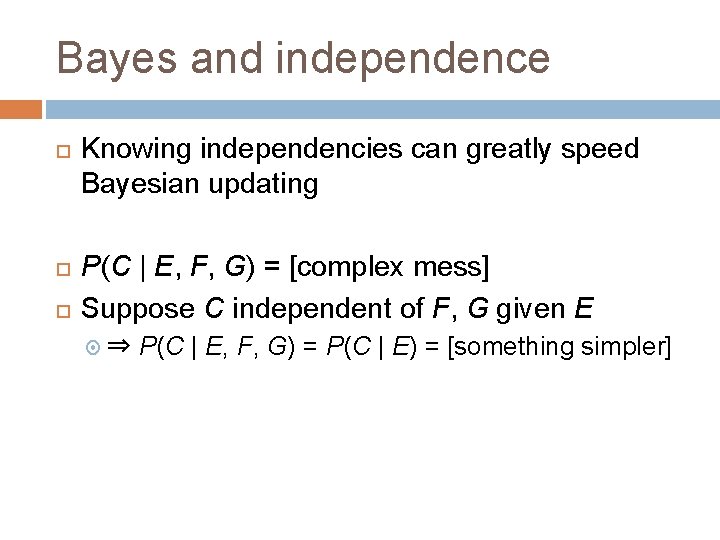 Bayes and independence

Knowing independencies can greatly speed Bayesian updating

$P(C \mid E, F, G)$ = [complex mess]

Suppose $C$ independent of $F$, $G$ given $E$

$\Rightarrow P(C \mid E, F, G) = P(C \mid E)$ = [something simpler]